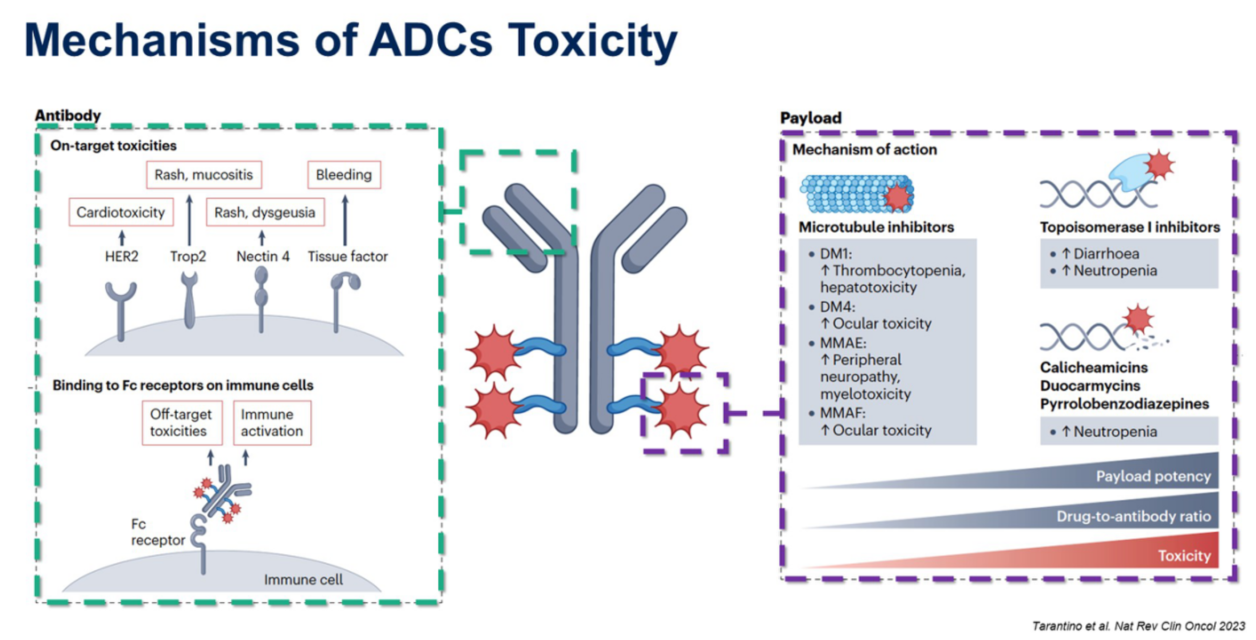 Mechanisms of ADCs Toxicity

Antibody

On-target toxicities

Rash, mucositis

Bleeding

Cardiotoxicity

Rash, dysgeusia

HER2

Trop2

Nectin 4

Tissue factor

Binding to Fc receptors on immune cells

Off-target toxicities

Immune activation

Fc receptor

Immune cell

Payload

Mechanism of action

Microtubule inhibitors

• DM1: ↑ Thrombocytopenia, hepatotoxicity
• DM4: ↑ Ocular toxicity
• MMAE: ↑ Peripheral neuropathy, myelotoxicity
• MMAF: ↑ Ocular toxicity

Topoisomerase I inhibitors

• ↑ Diarrhoea
• ↑ Neutropenia

Calicheamicins
Duocarmycins
Pyrrolobenzodiazepines

• ↑ Neutropenia

Payload potency

Drug-to-antibody ratio

Toxicity

Tarantino et al. Nat Rev Clin Oncol 2023